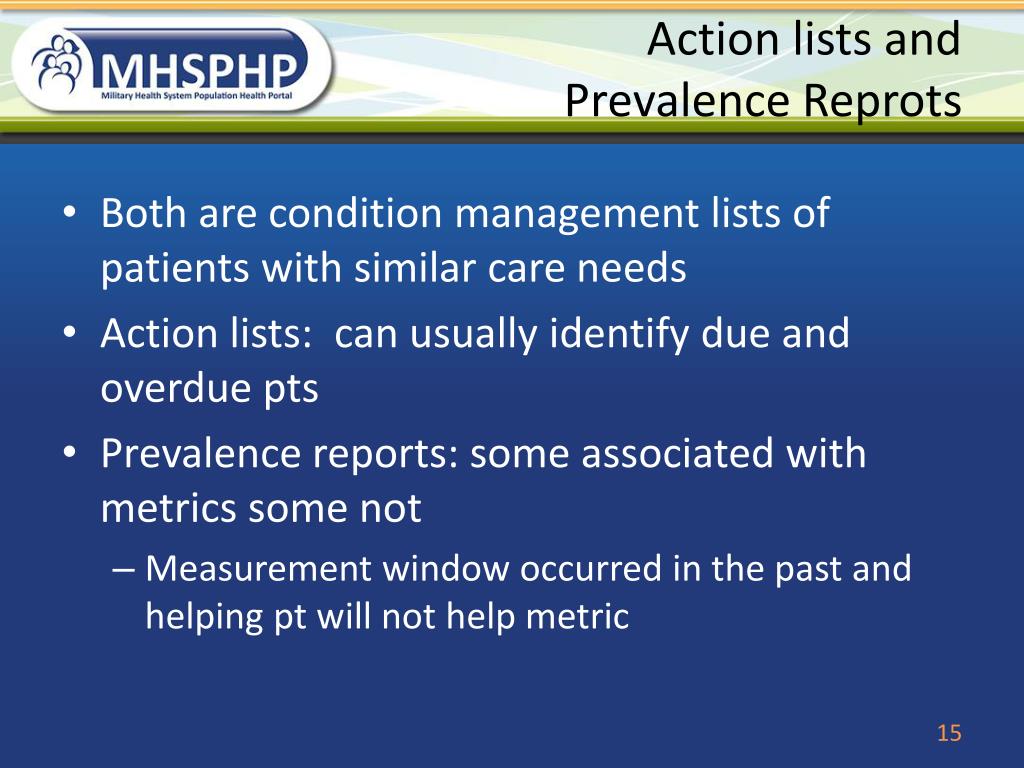 MHSPHP
Military Health System Population Health Portal

Action lists and Prevalence Reprots

• Both are condition management lists of patients with similar care needs
• Action lists: can usually identify due and overdue pts
• Prevalence reports: some associated with metrics some not
– Measurement window occurred in the past and helping pt will not help metric

15